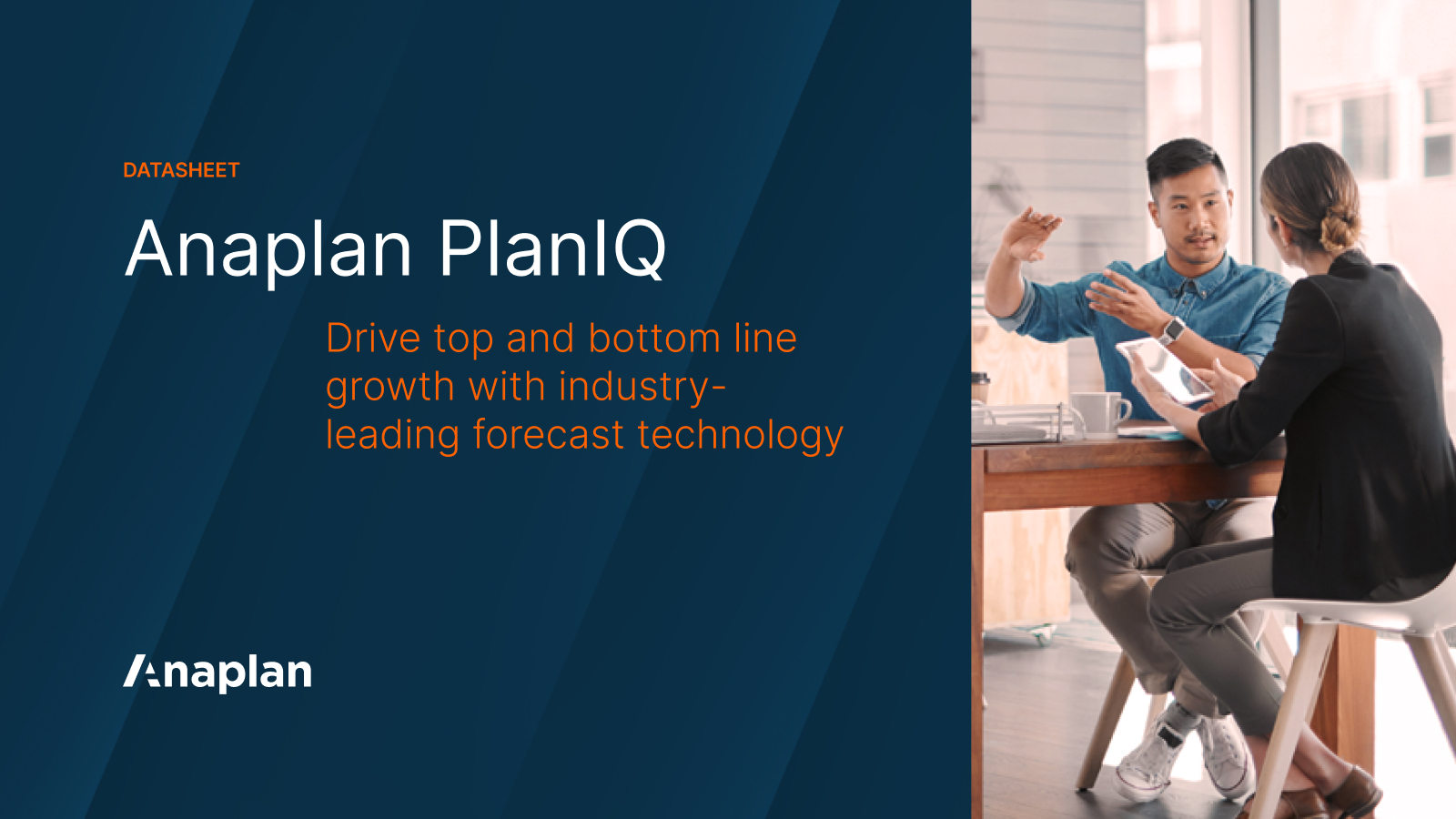 DATASHEET

Anaplan PlanIQ

Drive top and bottom line growth with industry-leading forecast technology

Anaplan